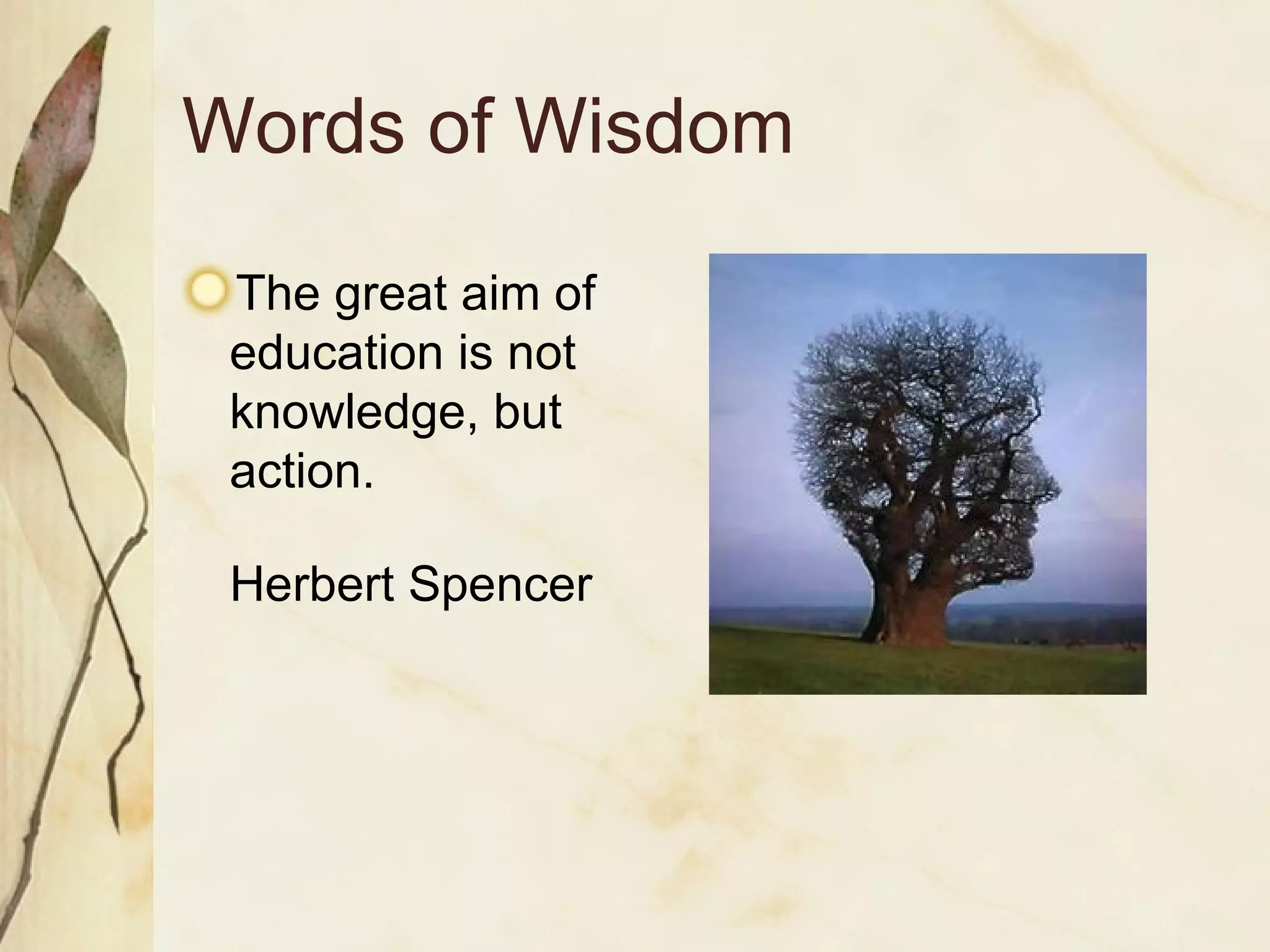 Words of Wisdom

The great aim of education is not knowledge, but action.

Herbert Spencer